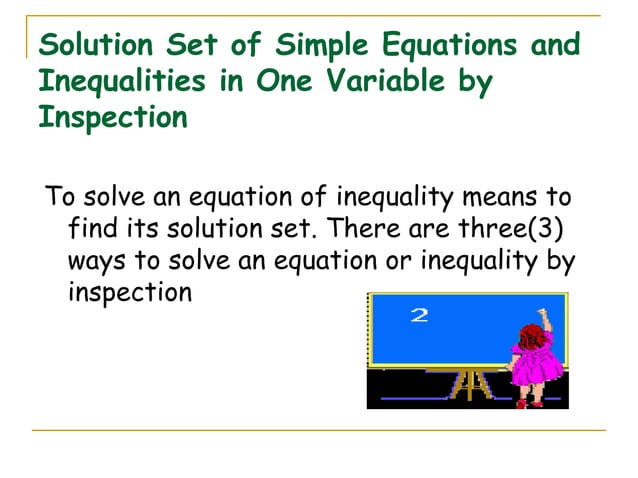 Solution Set of Simple Equations and Inequalities in One Variable by Inspection

To solve an equation of inequality means to find its solution set. There are three(3) ways to solve an equation or inequality by inspection

2